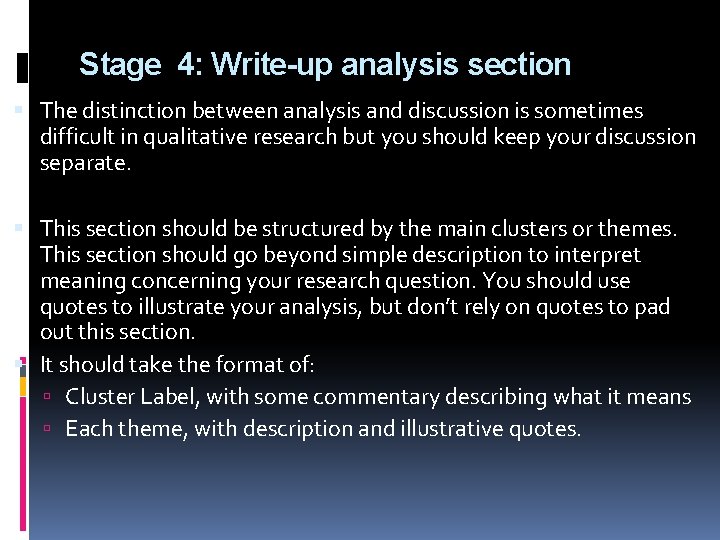 Stage 4: Write-up analysis section

The distinction between analysis and discussion is sometimes difficult in qualitative research but you should keep your discussion separate.

This section should be structured by the main clusters or themes. This section should go beyond simple description to interpret meaning concerning your research question. You should use quotes to illustrate your analysis, but don't rely on quotes to pad out this section.

It should take the format of:

Cluster Label, with some commentary describing what it means

Each theme, with description and illustrative quotes.